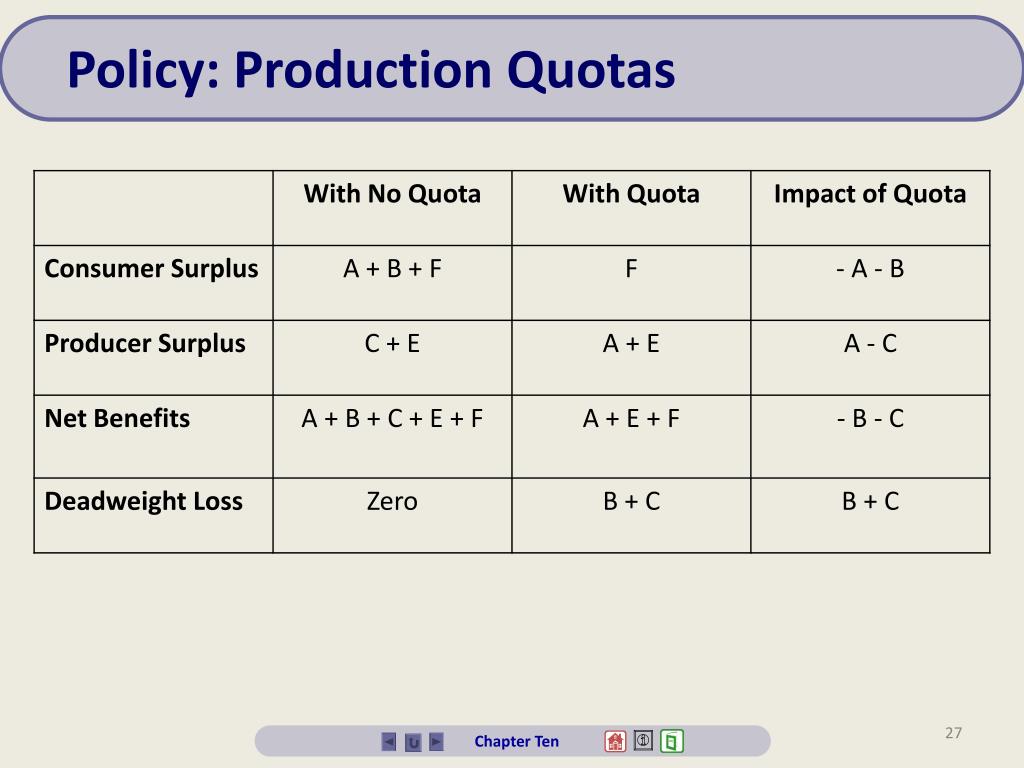 Policy: Production Quotas

| | With No Quota | With Quota | Impact of Quota |
|---|---|---|---|
| Consumer Surplus | A + B + F | F | - A - B |
| Producer Surplus | C + E | A + E | A - C |
| Net Benefits | A + B + C + E + F | A + E + F | - B - C |
| Deadweight Loss | Zero | B + C | B + C |

Chapter Ten

27